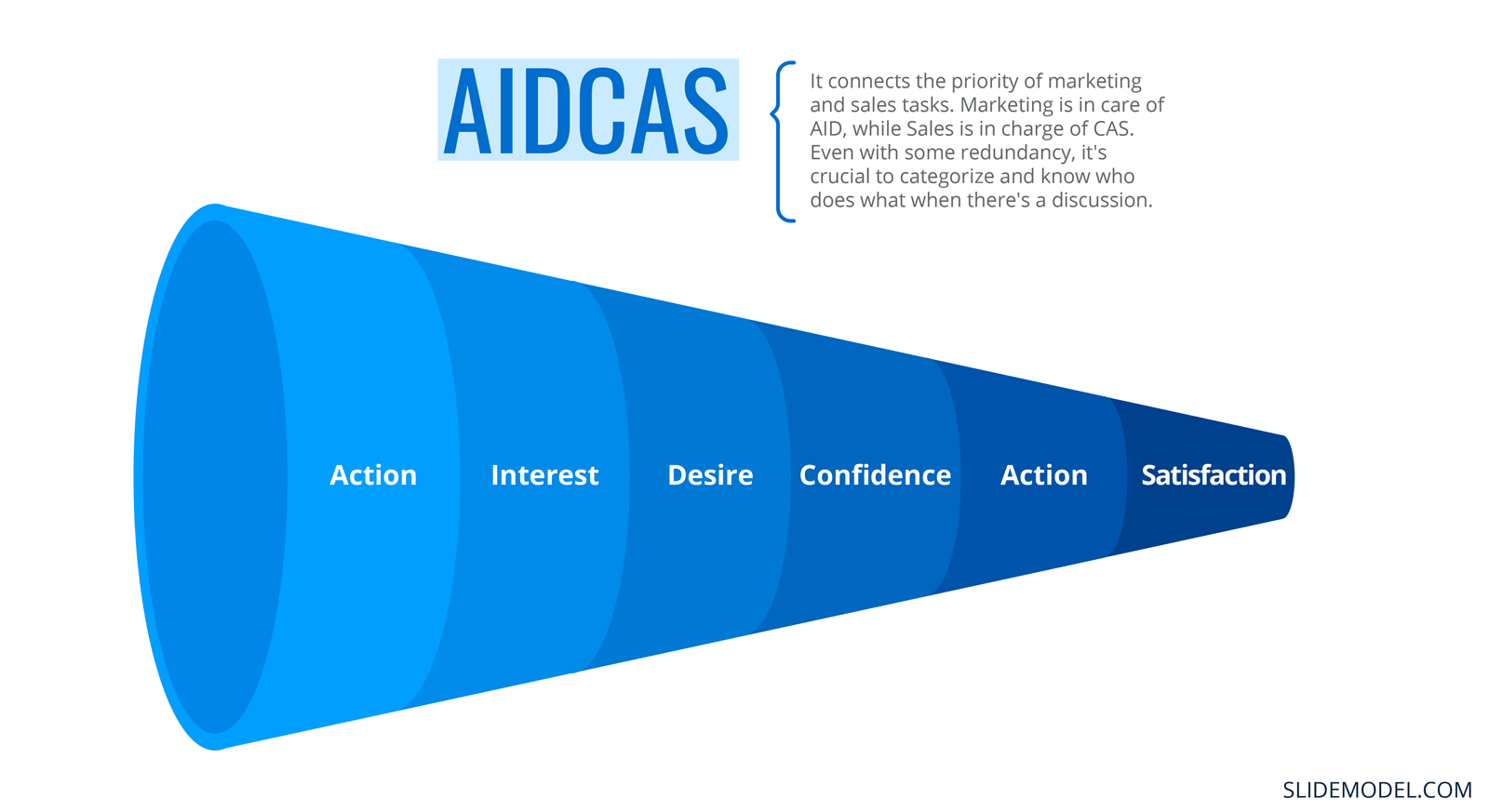 AIDCAS

It connects the priority of marketing and sales tasks. Marketing is in care of AID, while Sales is in charge of CAS. Even with some redundancy, it's crucial to categorize and know who does what when there's a discussion.

Action

Interest

Desire

Confidence

Action

Satisfaction

SLIDEMODEL.COM